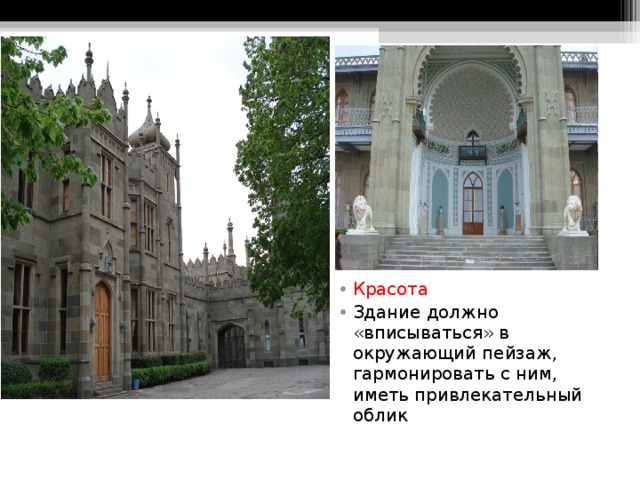 • Красота
• Здание должно «вписываться» в окружающий пейзаж, гармонировать с ним, иметь привлекательный облик